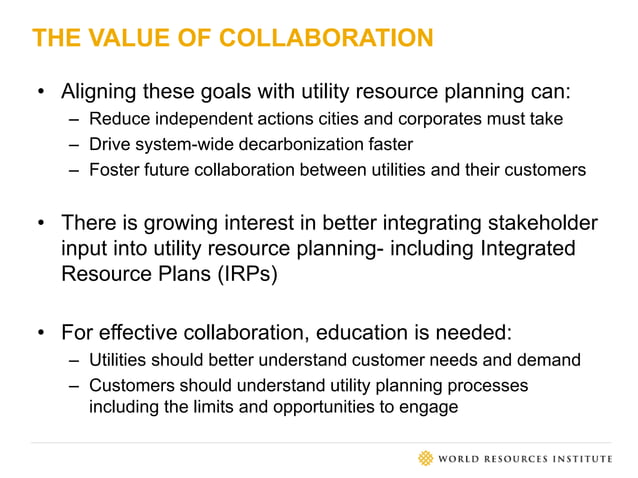 THE VALUE OF COLLABORATION

• Aligning these goals with utility resource planning can:
– Reduce independent actions cities and corporates must take
– Drive system-wide decarbonization faster
– Foster future collaboration between utilities and their customers

• There is growing interest in better integrating stakeholder input into utility resource planning- including Integrated Resource Plans (IRPs)

• For effective collaboration, education is needed:
– Utilities should better understand customer needs and demand
– Customers should understand utility planning processes including the limits and opportunities to engage

WORLD RESOURCES INSTITUTE